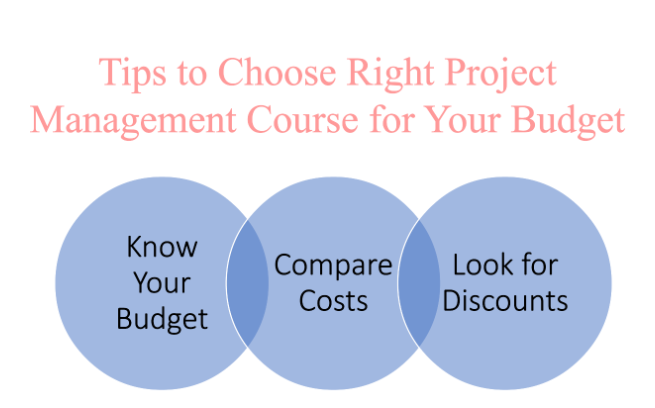 Tips to Choose Right Project Management Course for Your Budget

Know Your Budget

Compare Costs

Look for Discounts